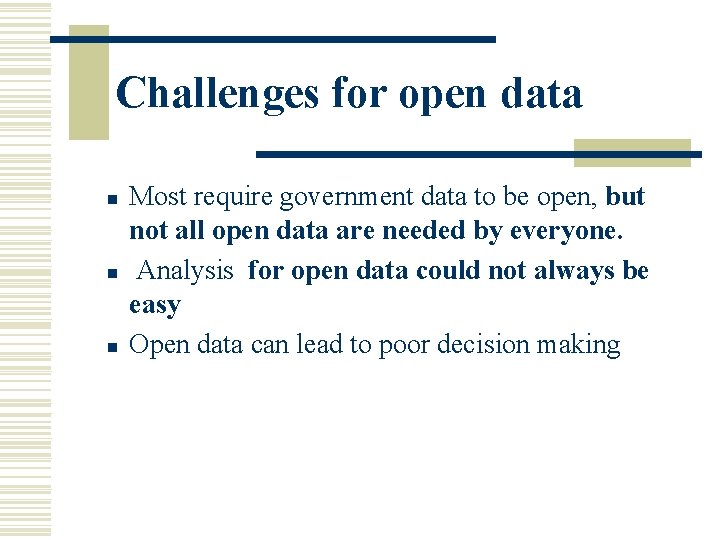 Challenges for open data

- Most require government data to be open, but not all open data are needed by everyone.
- Analysis for open data could not always be easy
- Open data can lead to poor decision making